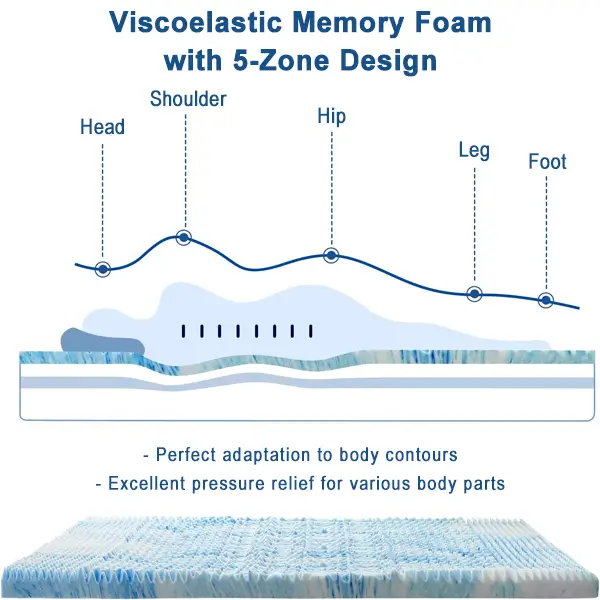 Viscoelastic Memory Foam with 5-Zone Design

Head
Shoulder
Hip
Leg
Foot

- Perfect adaptation to body contours
- Excellent pressure relief for various body parts